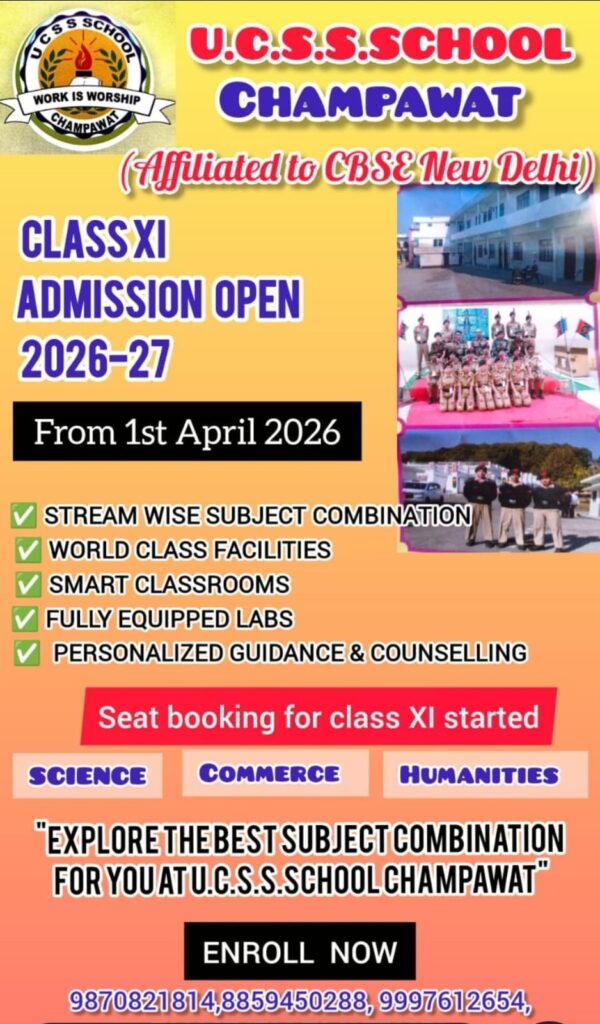 U C S S SCHOOL
WORK IS WORSHIP
CHAMPAWAT

U.C.S.S.SCHOOL
CHAMPAWAT
(Affiliated to CBSE New Delhi)

CLASS XI
ADMISSION OPEN
2026-27

From 1st April 2026

✅ STREAM WISE SUBJECT COMBINATION
✅ WORLD CLASS FACILITIES
✅ SMART CLASSROOMS
✅ FULLY EQUIPPED LABS
✅ PERSONALIZED GUIDANCE & COUNSELLING

Seat booking for class XI started

SCIENCE
COMMERCE
HUMANITIES

"EXPLORE THE BEST SUBJECT COMBINATION FOR YOU AT U.C.S.S.SCHOOL CHAMPAWAT"

ENROLL NOW

9870821814,8859450288, 9997612654,